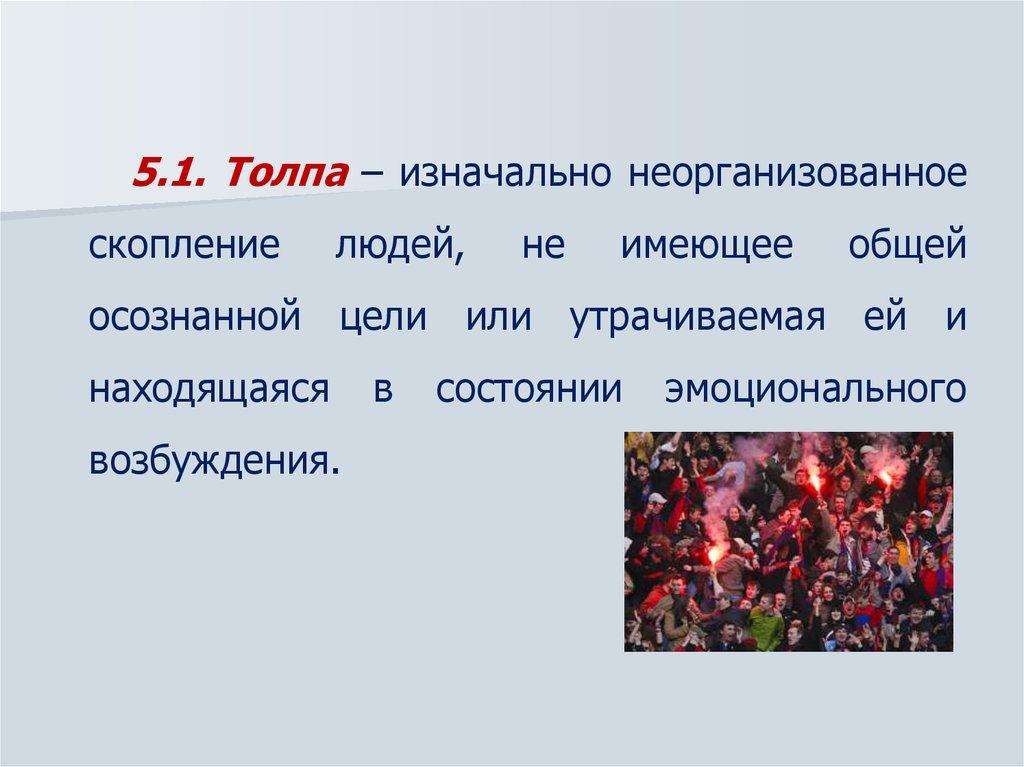 5.1. Толпа – изначально неорганизованное скопление людей, не имеющее общей осознанной цели или утрачиваемая ей и находящаяся в состоянии эмоционального возбуждения.